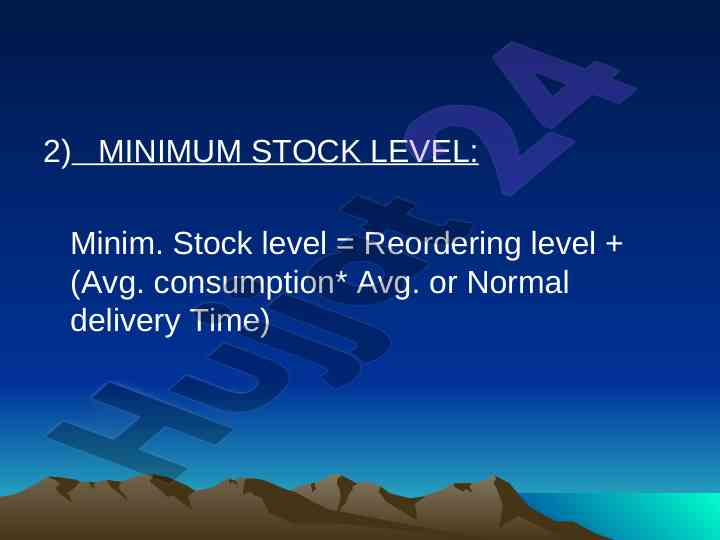 2) MINIMUM STOCK LEVEL:

Minim. Stock level = Reordering level + (Avg. consumption* Avg. or Normal delivery Time)

Hujjat24